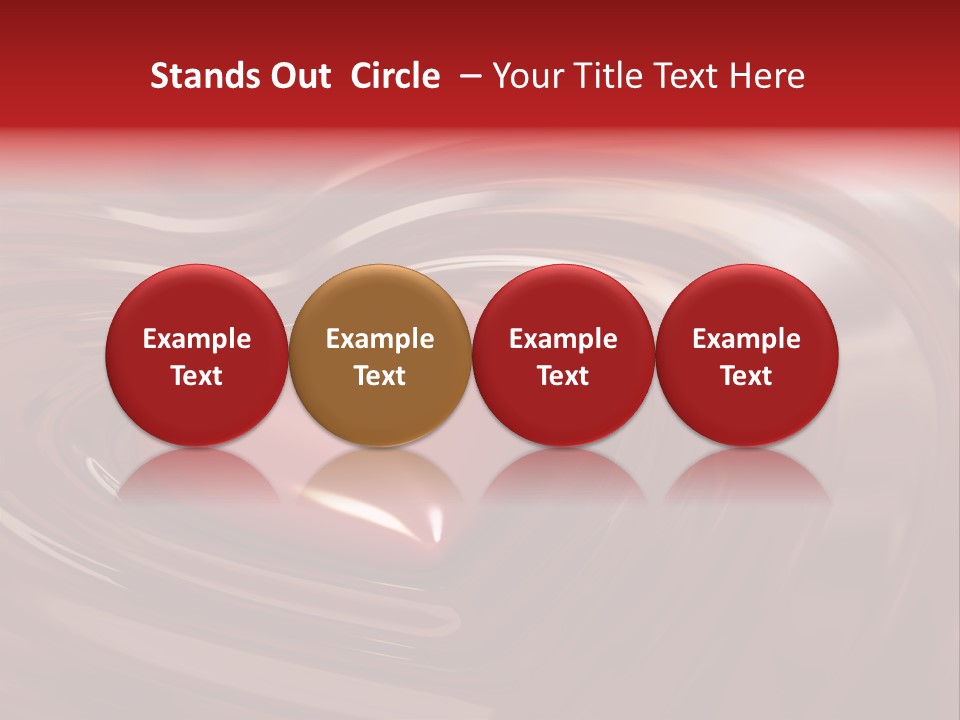 Stands Out Circle – Your Title Text Here

Example Text

Example Text

Example Text

Example Text